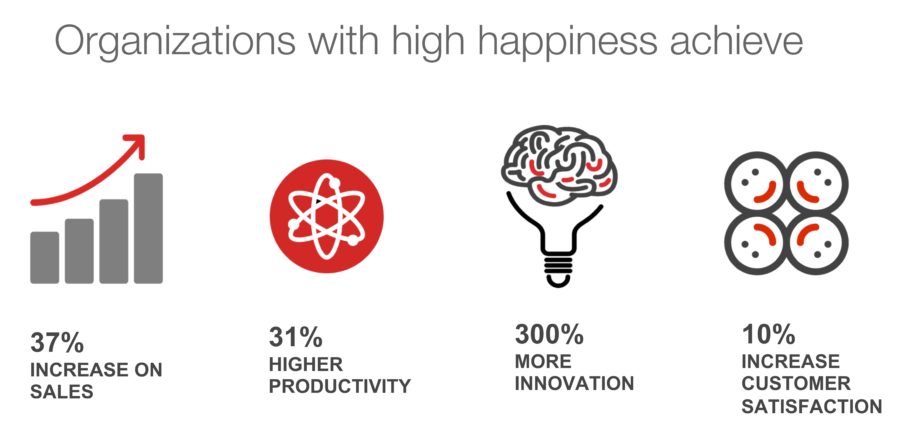 Organizations with high happiness achieve

37%
INCREASE ON SALES

31%
HIGHER PRODUCTIVITY

300%
MORE INNOVATION

10%
INCREASE CUSTOMER SATISFACTION